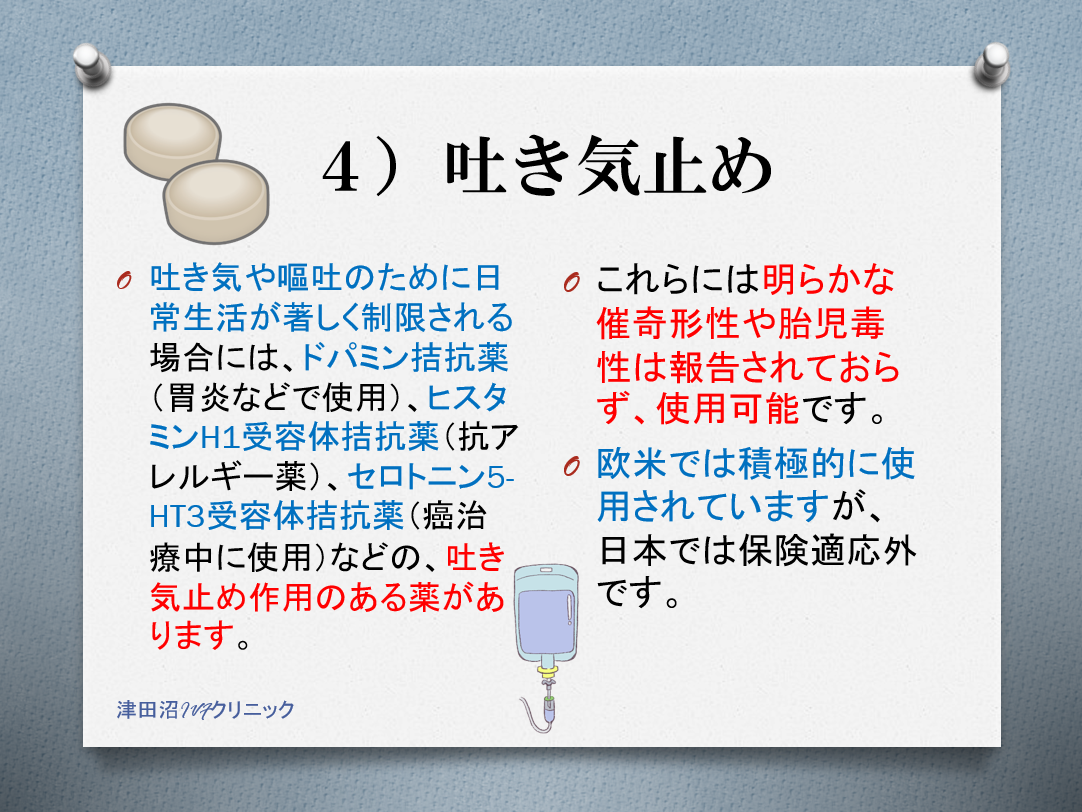 4）吐き気止め

吐き気や嘔吐のために日常生活が著しく制限される場合には、ドパミン拮抗薬（胃炎などで使用）、ヒスタミンH1受容体拮抗薬（抗アレルギー薬）、セロトニン5-HT3受容体拮抗薬（癌治療中に使用）などの、吐き気止め作用のある薬があります。

これらには明らかな催奇形性や胎児毒性は報告されておらず、使用可能です。

欧米では積極的に使用されていますが、日本では保険適応外です。

津田沼IVFクリニック